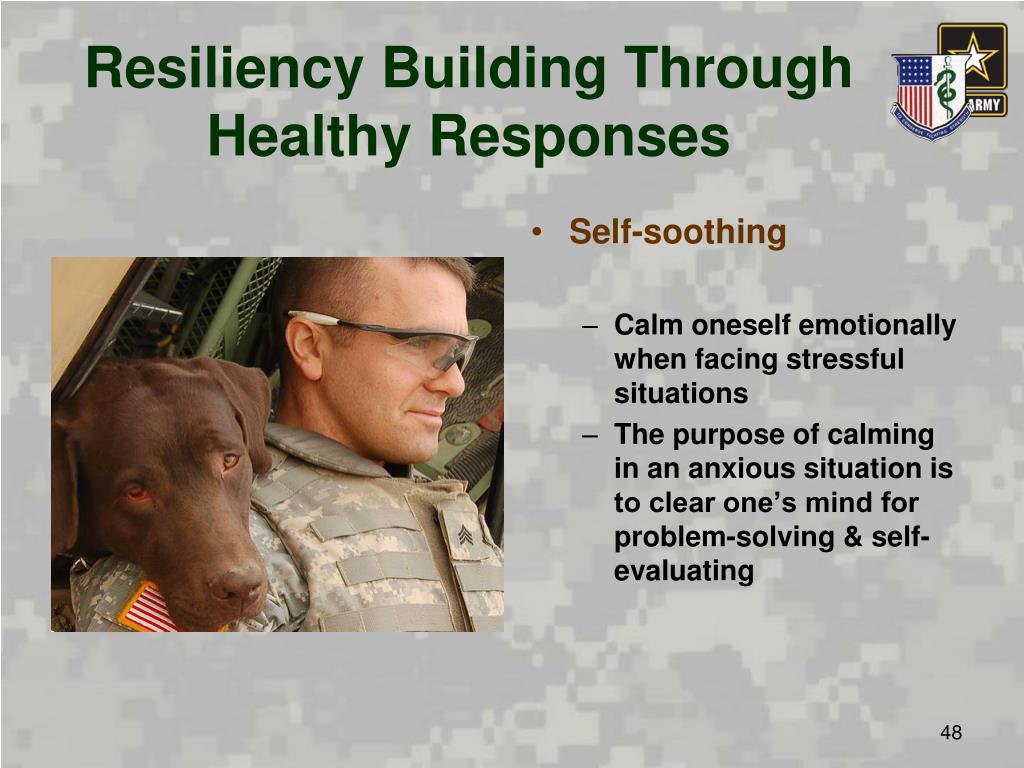 Resiliency Building Through Healthy Responses

ARMY

• Self-soothing

– Calm oneself emotionally when facing stressful situations
– The purpose of calming in an anxious situation is to clear one's mind for problem-solving & self-evaluating

48